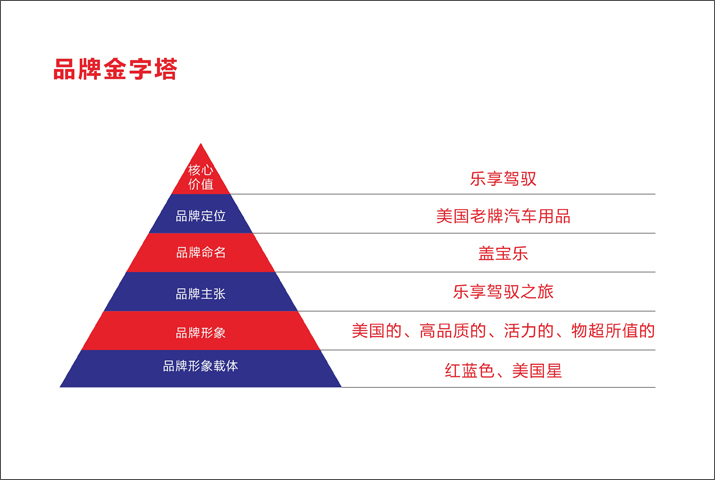 品牌金字塔

核心价值
乐享驾驭

品牌定位
美国老牌汽车用品

品牌命名
盖宝乐

品牌主张
乐享驾驭之旅

品牌形象
美国的、高品质的、活力的、物超所值的

品牌形象载体
红蓝色、美国星